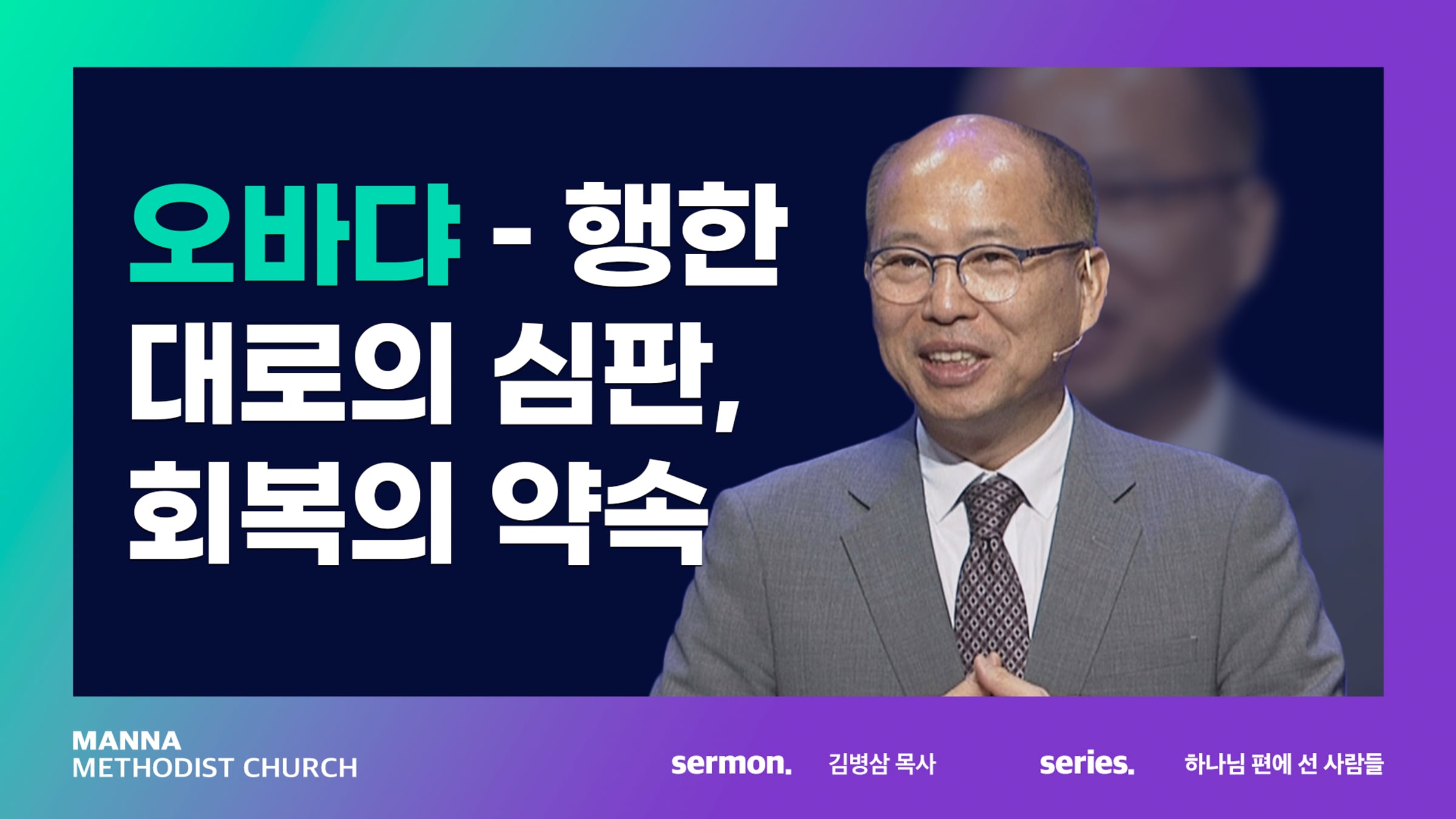 오바댜 - 행한 대로의 심판, 회복의 약속

MANNA
METHODIST CHURCH

sermon. 김병삼 목사

series. 하나님 편에 선 사람들